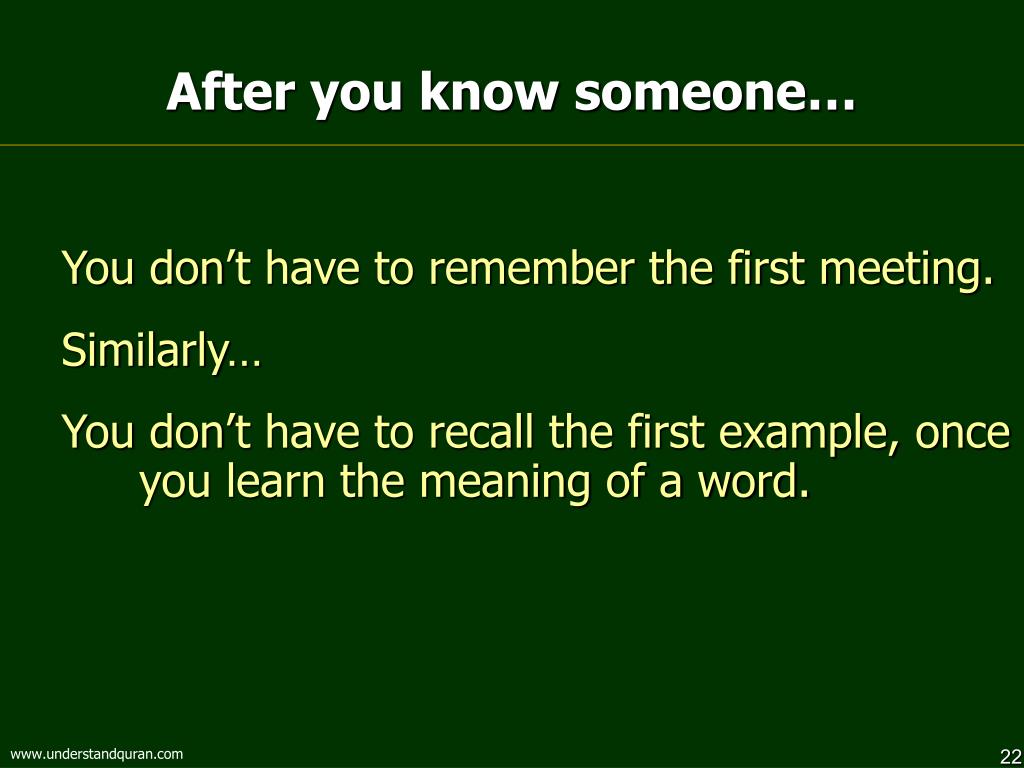 After you know someone…

You don’t have to remember the first meeting.

Similarly…

You don’t have to recall the first example, once you learn the meaning of a word.

www.understandquran.com

22